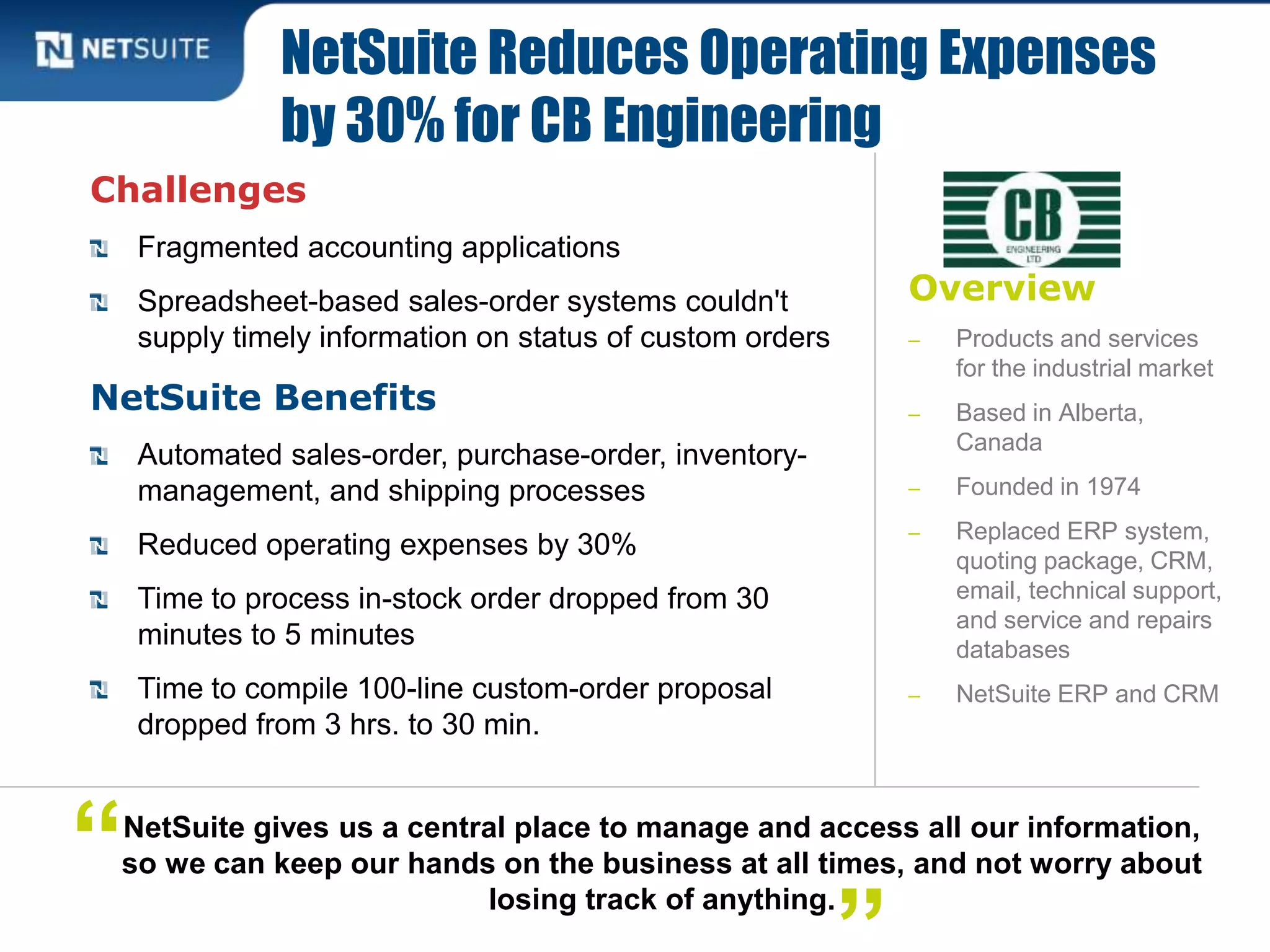 NETSUITE

NetSuite Reduces Operating Expenses by 30% for CB Engineering

Challenges

Fragmented accounting applications

Spreadsheet-based sales-order systems couldn't supply timely information on status of custom orders

NetSuite Benefits

Automated sales-order, purchase-order, inventory-management, and shipping processes

Reduced operating expenses by 30%

Time to process in-stock order dropped from 30 minutes to 5 minutes

Time to compile 100-line custom-order proposal dropped from 3 hrs. to 30 min.

CB ENGINEERING LTD

Overview

– Products and services for the industrial market

– Based in Alberta, Canada

– Founded in 1974

– Replaced ERP system, quoting package, CRM, email, technical support, and service and repairs databases

– NetSuite ERP and CRM

“NetSuite gives us a central place to manage and access all our information, so we can keep our hands on the business at all times, and not worry about losing track of anything.”